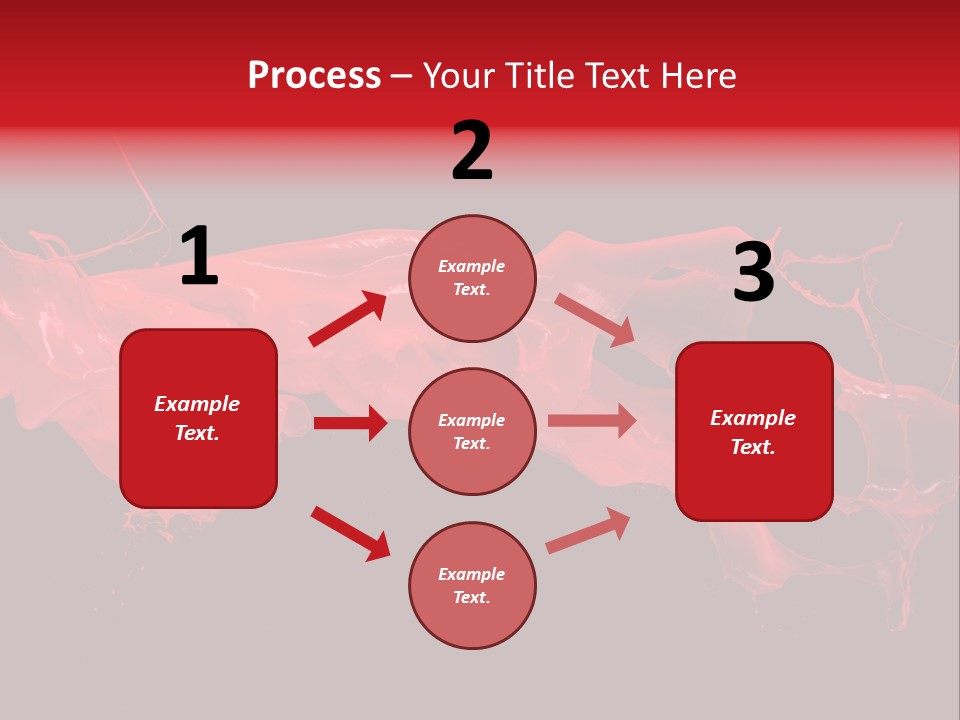 Process – Your Title Text Here

1

Example Text.

2

Example Text.

Example Text.

Example Text.

3

Example Text.